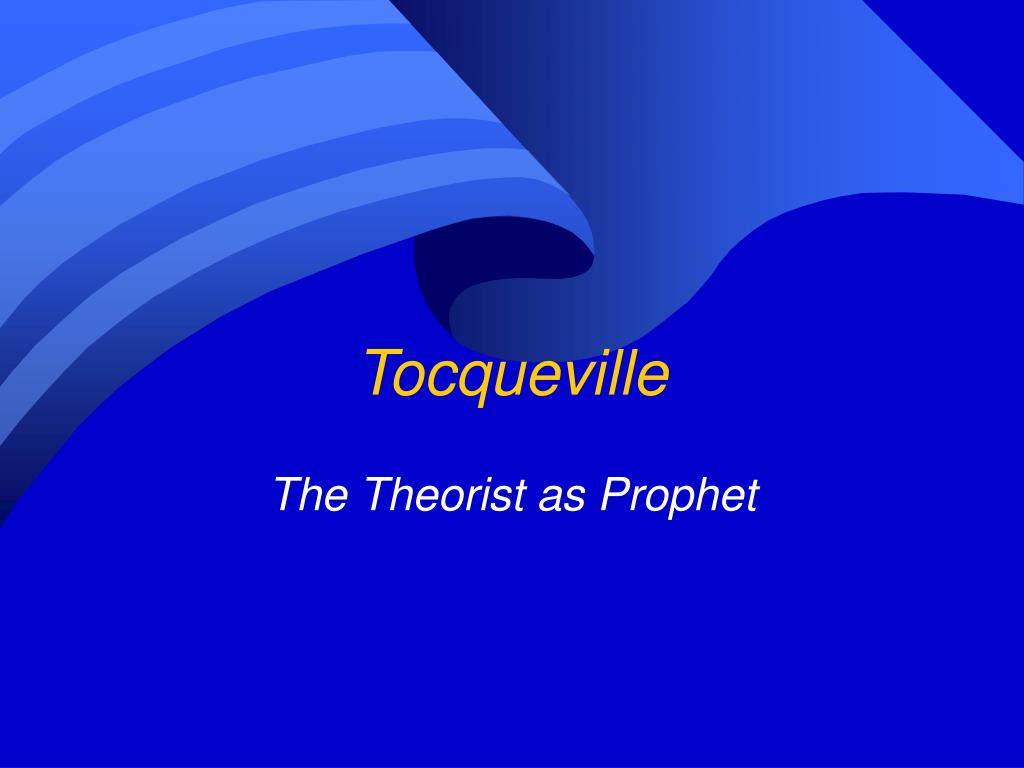 Tocqueville

The Theorist as Prophet